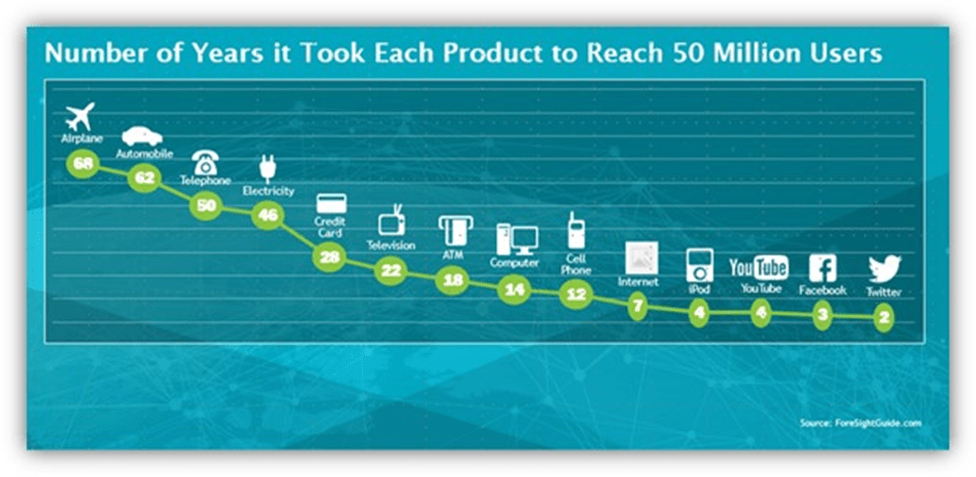 Number of Years it Took Each Product to Reach 50 Million Users

Airplane
68
Automobile
62
Telephone
50
Electricity
46
Credit Card
28
Television
22
ATM
18
Computer
14
Cell Phone
12
Internet
7
iPod
4
YouTube
YouTube
4
Facebook
3
Twitter
2

Source: ForeSightGuide.com